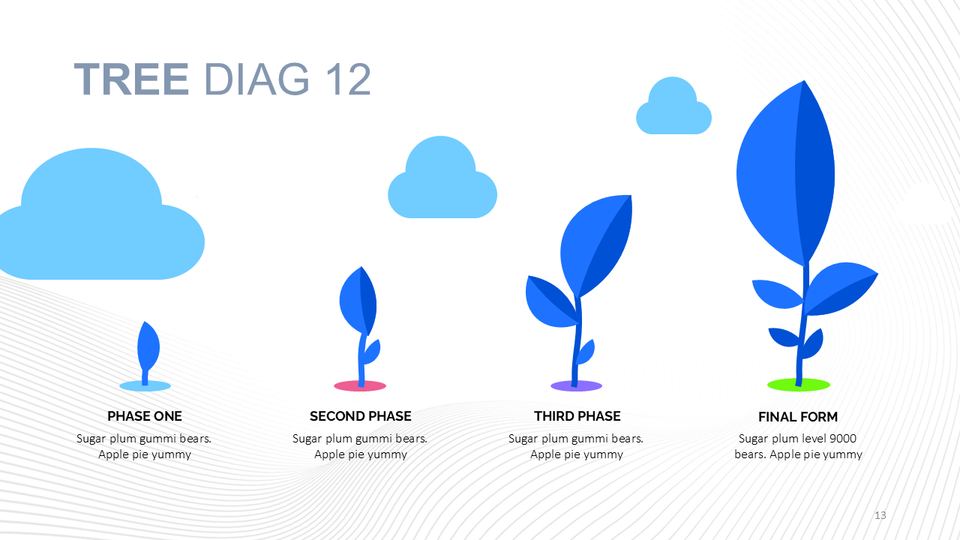 TREE DIAG 12

PHASE ONE
Sugar plum gummi bears. Apple pie yummy

SECOND PHASE
Sugar plum gummi bears. Apple pie yummy

THIRD PHASE
Sugar plum gummi bears. Apple pie yummy

FINAL FORM
Sugar plum level 9000 bears. Apple pie yummy

13